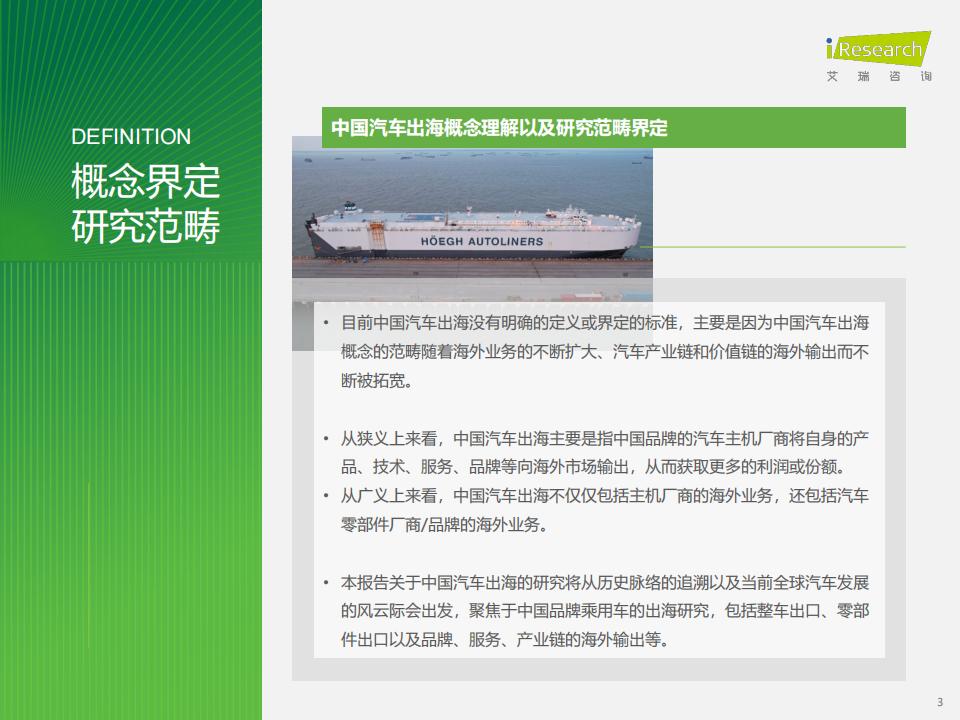 iResearch
艾 瑞 咨 询

DEFINITION
概念界定
研究范畴

中国汽车出海概念理解以及研究范畴界定

HÖEGH AUTOLINERS

• 目前中国汽车出海没有明确的定义或界定的标准，主要是因为中国汽车出海概念的范畴随着海外业务的不断扩大、汽车产业链和价值链的海外输出而不断被拓宽。

• 从狭义上来看，中国汽车出海主要是指中国品牌的汽车主机厂商将自身的产品、技术、服务、品牌等向海外市场输出，从而获取更多的利润或份额。
• 从广义上来看，中国汽车出海不仅仅包括主机厂商的海外业务，还包括汽车零部件厂商/品牌的海外业务。

• 本报告关于中国汽车出海的研究将从历史脉络的追溯以及当前全球汽车发展的风云际会出发，聚焦于中国品牌乘用车的出海研究，包括整车出口、零部件出口以及品牌、服务、产业链的海外输出等。

3